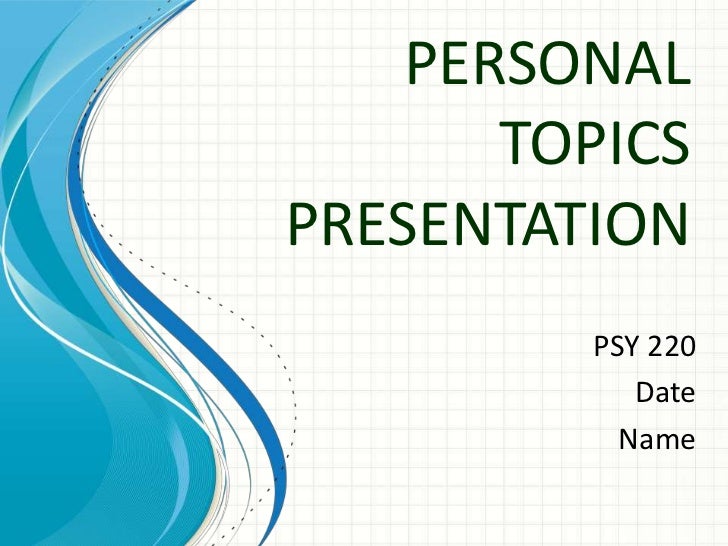 PERSONAL TOPICS PRESENTATION

PSY 220
Date
Name